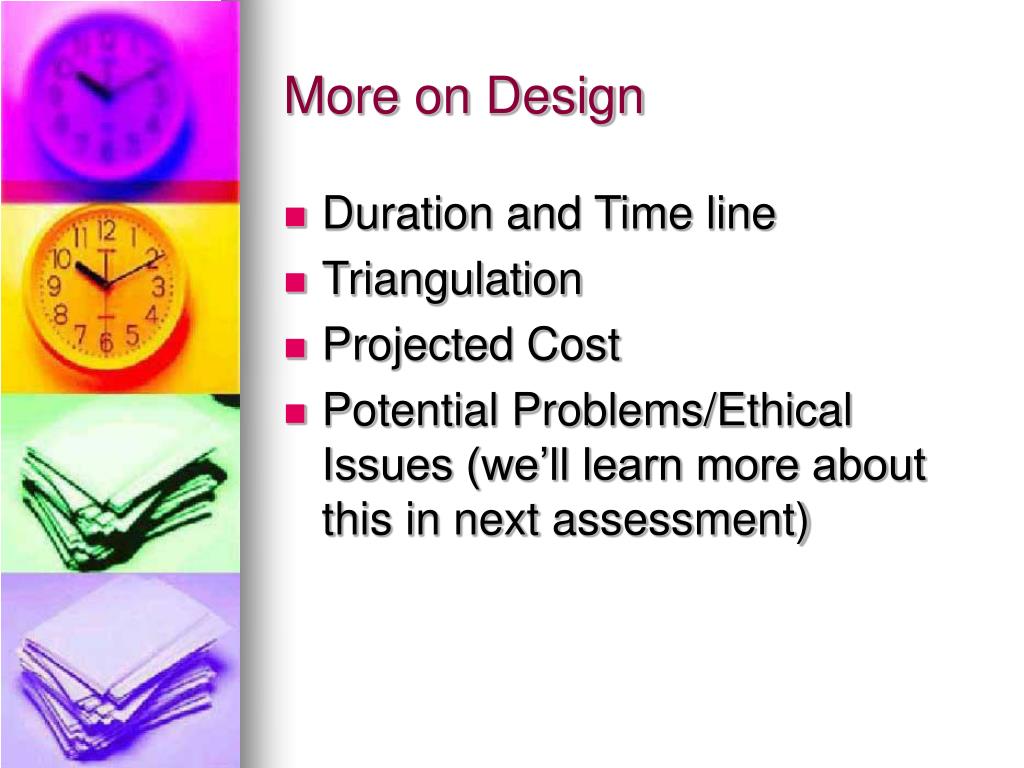 More on Design

- Duration and Time line
- Triangulation
- Projected Cost
- Potential Problems/Ethical Issues (we'll learn more about this in next assessment)